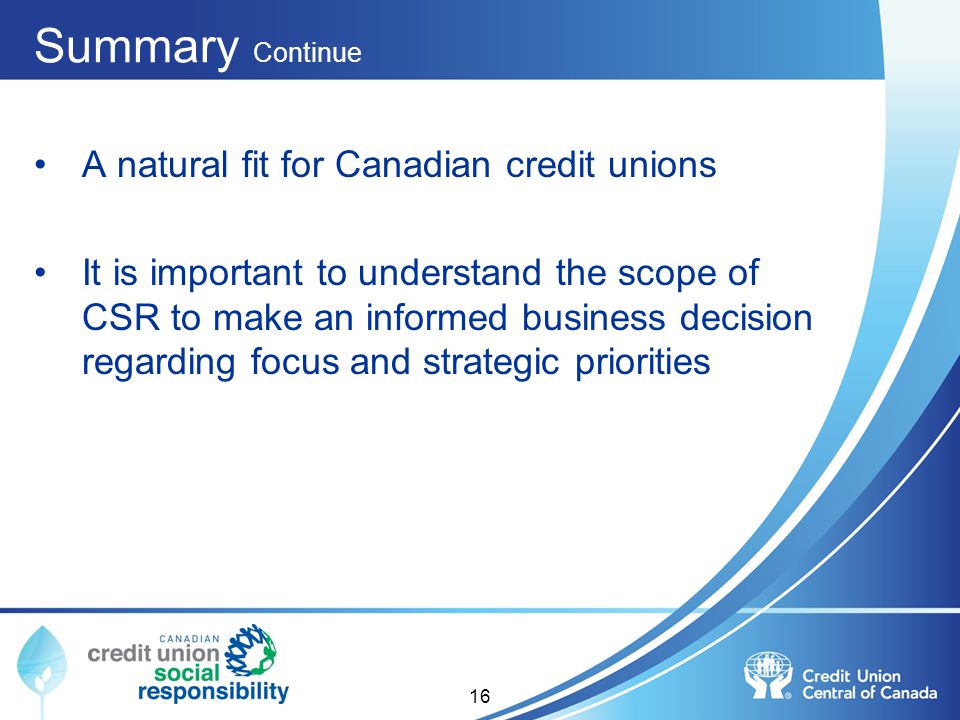 Summary Continue

• A natural fit for Canadian credit unions

• It is important to understand the scope of CSR to make an informed business decision regarding focus and strategic priorities

CANADIAN
credit union
social
responsibility

16

Credit Union
Central of Canada